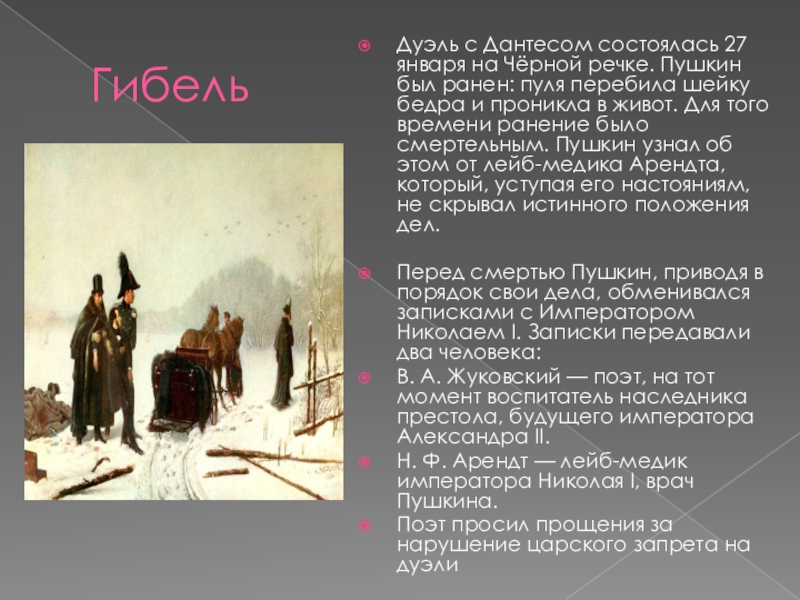 Гибель

Дуэль с Дантесом состоялась 27 января на Чёрной речке. Пушкин был ранен: пуля перебила шейку бедра и проникла в живот. Для того времени ранение было смертельным. Пушкин узнал об этом от лейб-медика Арендта, который, уступая его настояниям, не скрывал истинного положения дел.

Перед смертью Пушкин, приводя в порядок свои дела, обменивался записками с Императором Николаем I. Записки передавали два человека:

В. А. Жуковский — поэт, на тот момент воспитатель наследника престола, будущего императора Александра II.

Н. Ф. Арендт — лейб-медик императора Николая I, врач Пушкина.

Поэт просил прощения за нарушение царского запрета на дуэли